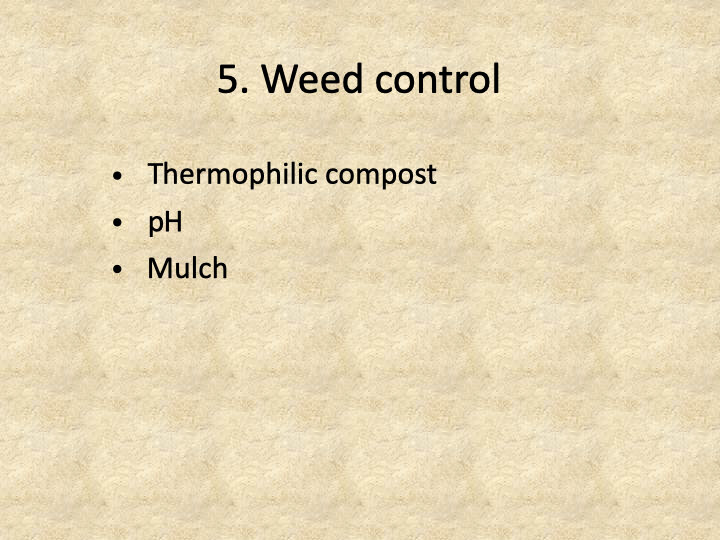 5. Weed control

• Thermophilic compost
• pH
• Mulch